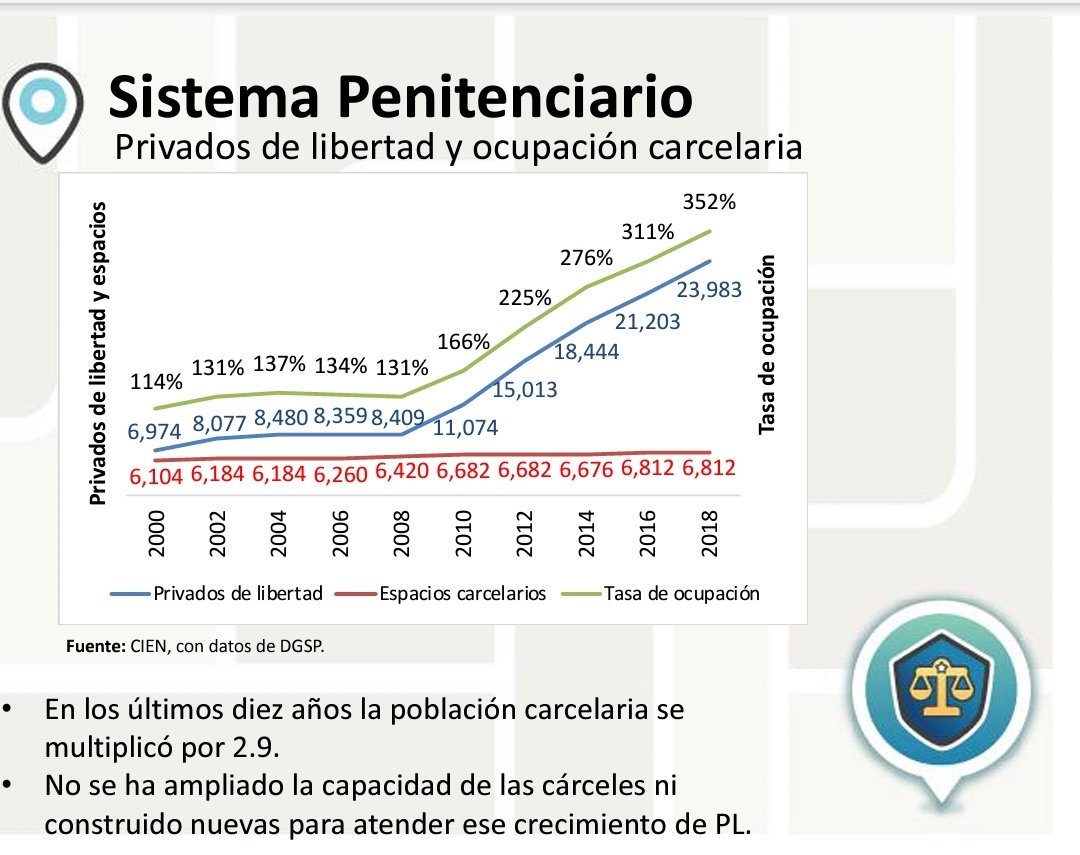 Sistema Penitenciario
Privados de libertad y ocupación carcelaria

Privados de libertad y espacios

Tasa de ocupación

114% 131% 137% 134% 131% 166% 225% 276% 311% 352%

6,974 8,077 8,480 8,359 8,409 11,074 15,013 18,444 21,203 23,983

6,104 6,184 6,184 6,260 6,420 6,682 6,682 6,676 6,812 6,812

2000 2002 2004 2006 2008 2010 2012 2014 2016 2018

Privados de libertad Espacios carcelarios Tasa de ocupación

Fuente: CIEN, con datos de DGSP.

• En los últimos diez años la población carcelaria se multiplicó por 2.9.
• No se ha ampliado la capacidad de las cárceles ni construido nuevas para atender ese crecimiento de PL.